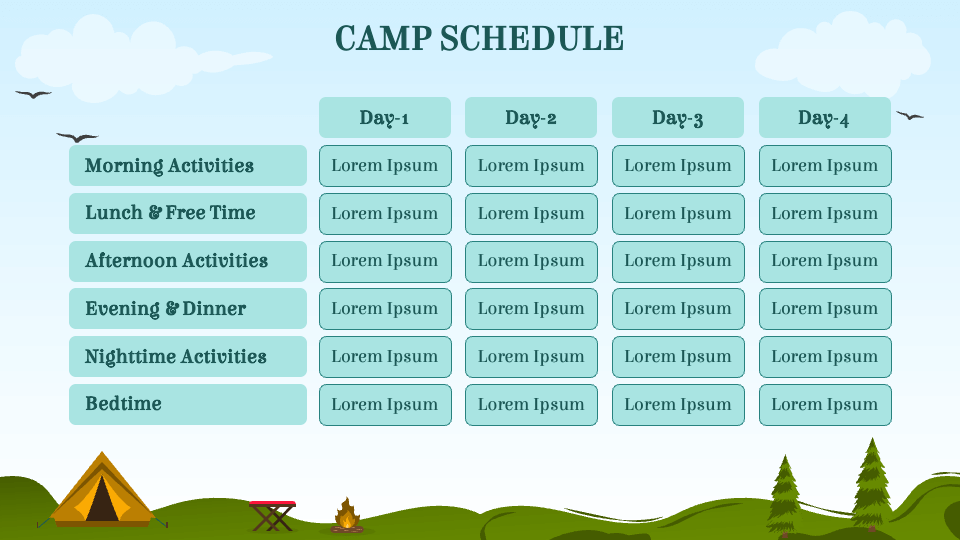 CAMP SCHEDULE

| | Day-1 | Day-2 | Day-3 | Day-4 |
|---|---|---|---|---|
| Morning Activities | Lorem Ipsum | Lorem Ipsum | Lorem Ipsum | Lorem Ipsum |
| Lunch & Free Time | Lorem Ipsum | Lorem Ipsum | Lorem Ipsum | Lorem Ipsum |
| Afternoon Activities | Lorem Ipsum | Lorem Ipsum | Lorem Ipsum | Lorem Ipsum |
| Evening & Dinner | Lorem Ipsum | Lorem Ipsum | Lorem Ipsum | Lorem Ipsum |
| Nighttime Activities | Lorem Ipsum | Lorem Ipsum | Lorem Ipsum | Lorem Ipsum |
| Bedtime | Lorem Ipsum | Lorem Ipsum | Lorem Ipsum | Lorem Ipsum |